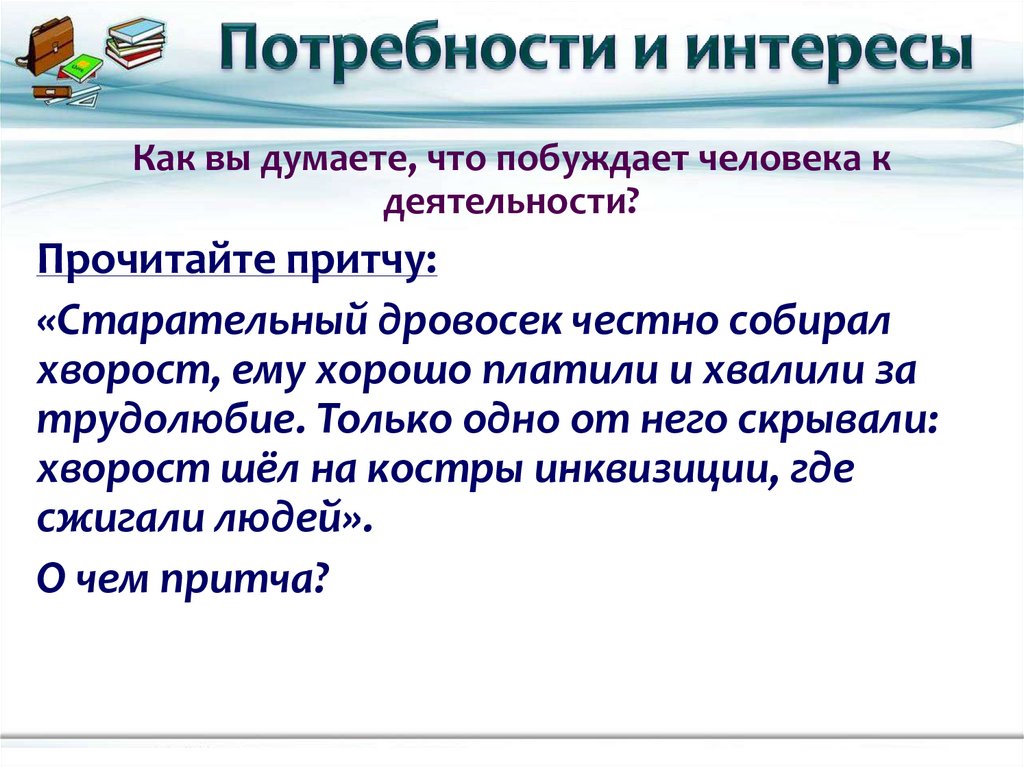 Потребности и интересы

Как вы думаете, что побуждает человека к деятельности?

Прочитайте притчу:

«Старательный дровосек честно собирал хворост, ему хорошо платили и хвалили за трудолюбие. Только одно от него скрывали: хворост шёл на костры инквизиции, где сжигали людей».

О чем притча?